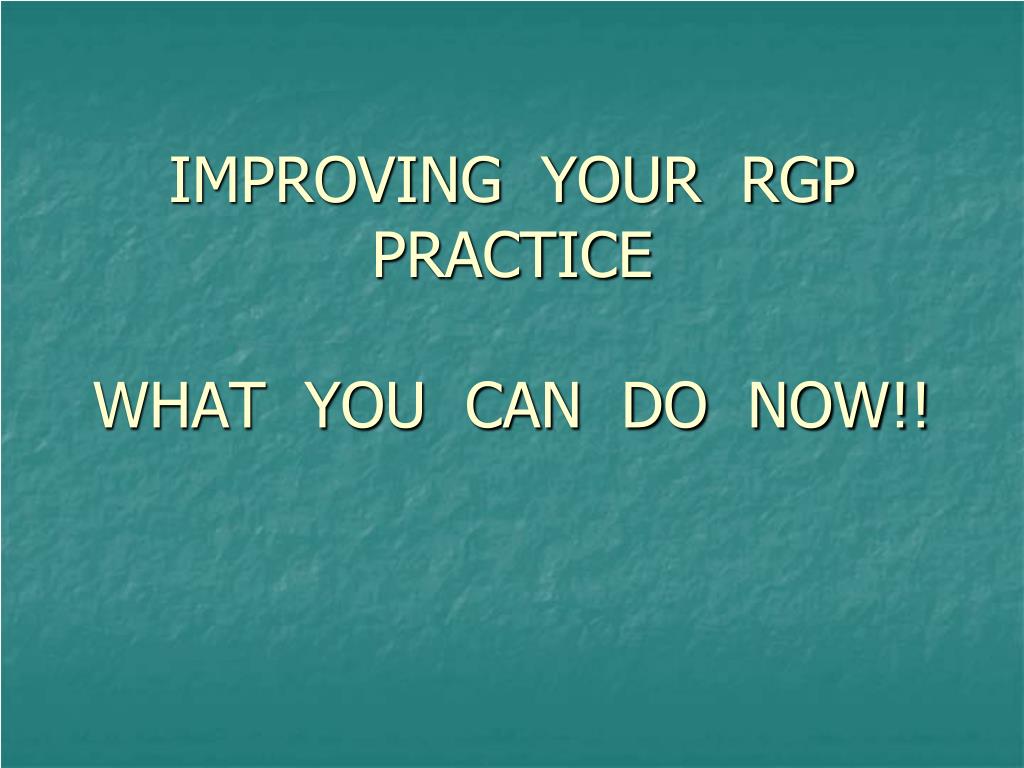 IMPROVING YOUR RGP PRACTICE

WHAT YOU CAN DO NOW!!